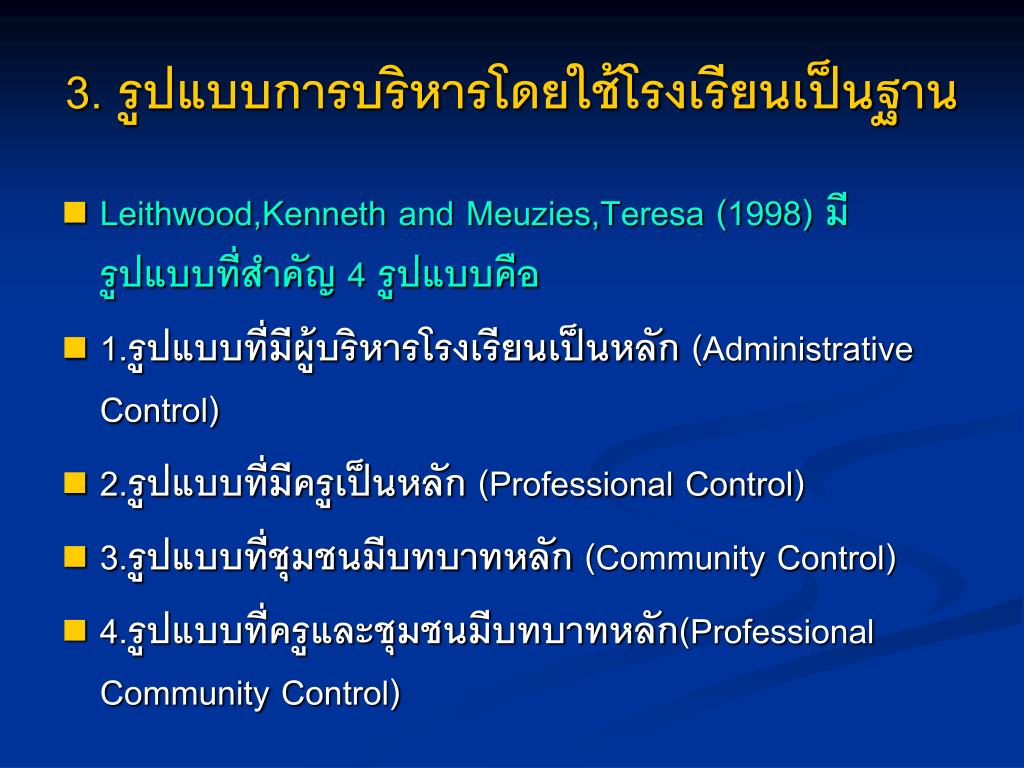 3. รูปแบบการบริหารโดยใช้โรงเรียนเป็นฐาน

Leithwood,Kenneth and Meuzies,Teresa (1998) มีรูปแบบที่สำคัญ 4 รูปแบบคือ

1.รูปแบบที่มีผู้บริหารโรงเรียนเป็นหลัก (Administrative Control)

2.รูปแบบที่มีครูเป็นหลัก (Professional Control)

3.รูปแบบที่ชุมชนมีบทบาทหลัก (Community Control)

4.รูปแบบที่ครูและชุมชนมีบทบาทหลัก(Professional Community Control)